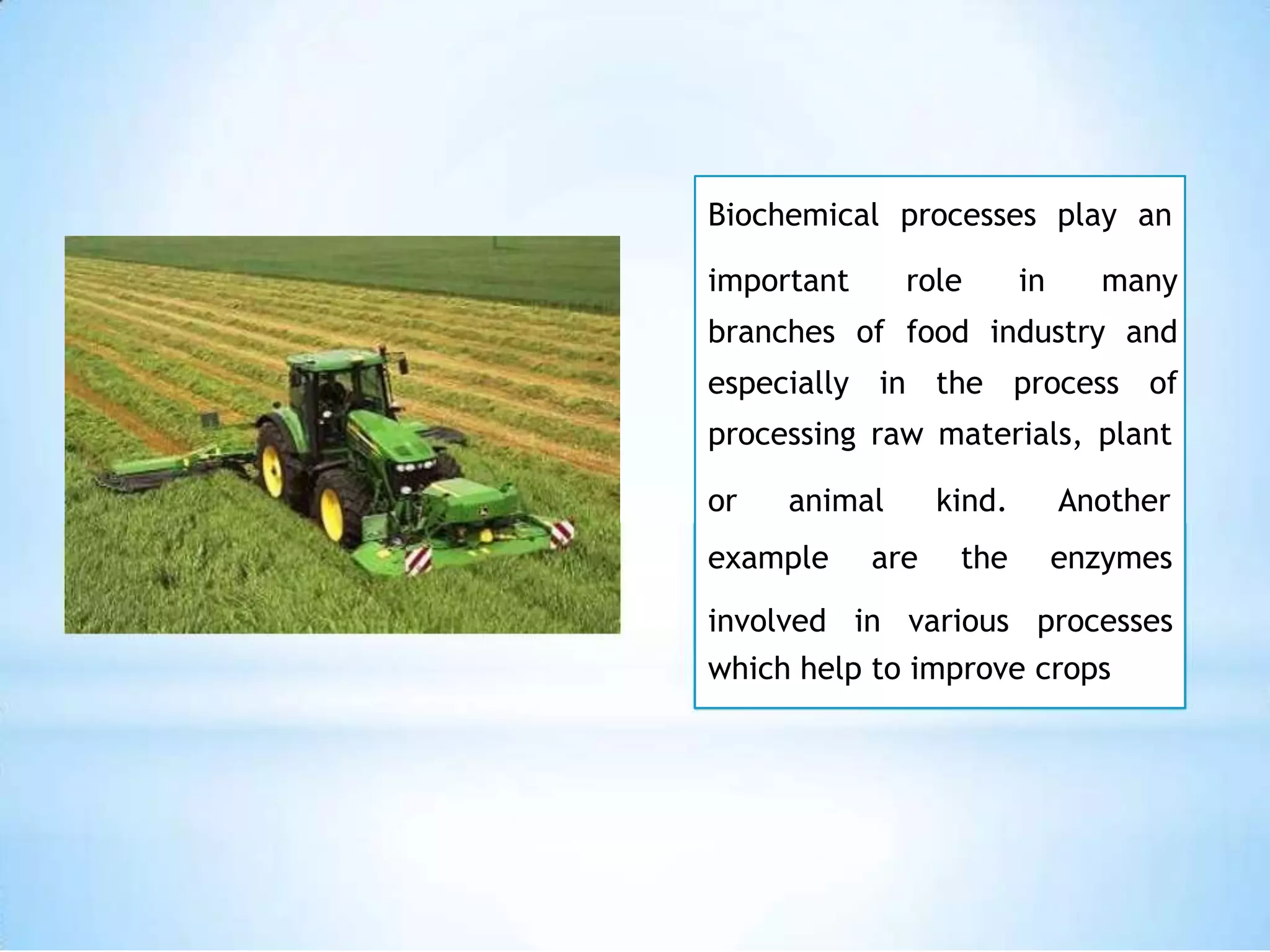 Biochemical processes play an important role in many branches of food industry and especially in the process of processing raw materials, plant or animal kind. Another example are the enzymes involved in various processes which help to improve crops